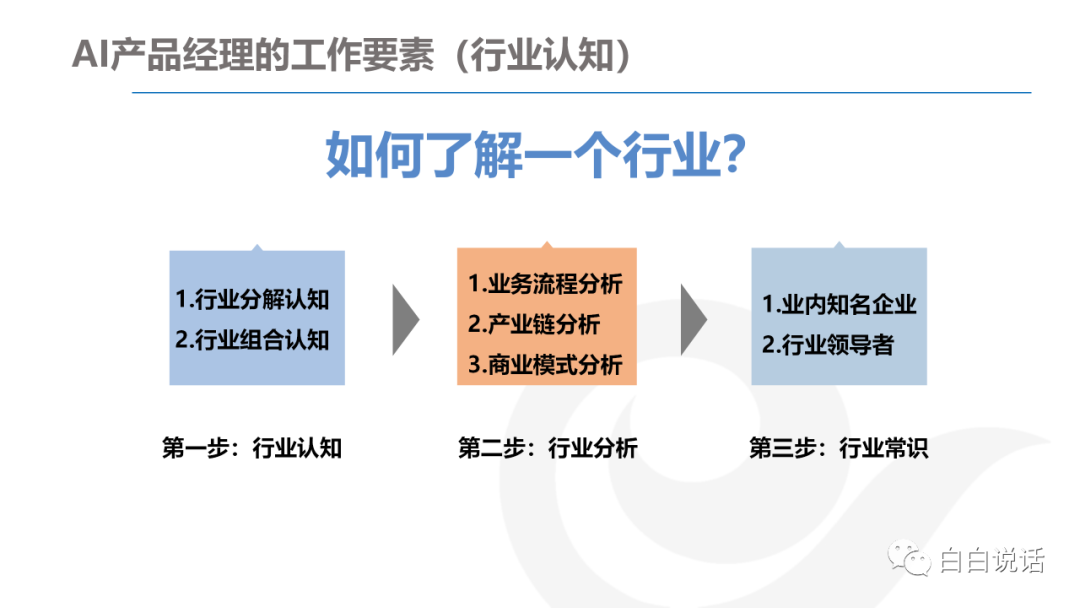 AI产品经理的工作要素（行业认知）

如何了解一个行业?

1.行业分解认知
2.行业组合认知

第一步：行业认知

1.业务流程分析
2.产业链分析
3.商业模式分析

第二步：行业分析

1.业内知名企业
2.行业领导者

第三步：行业常识

白白说话